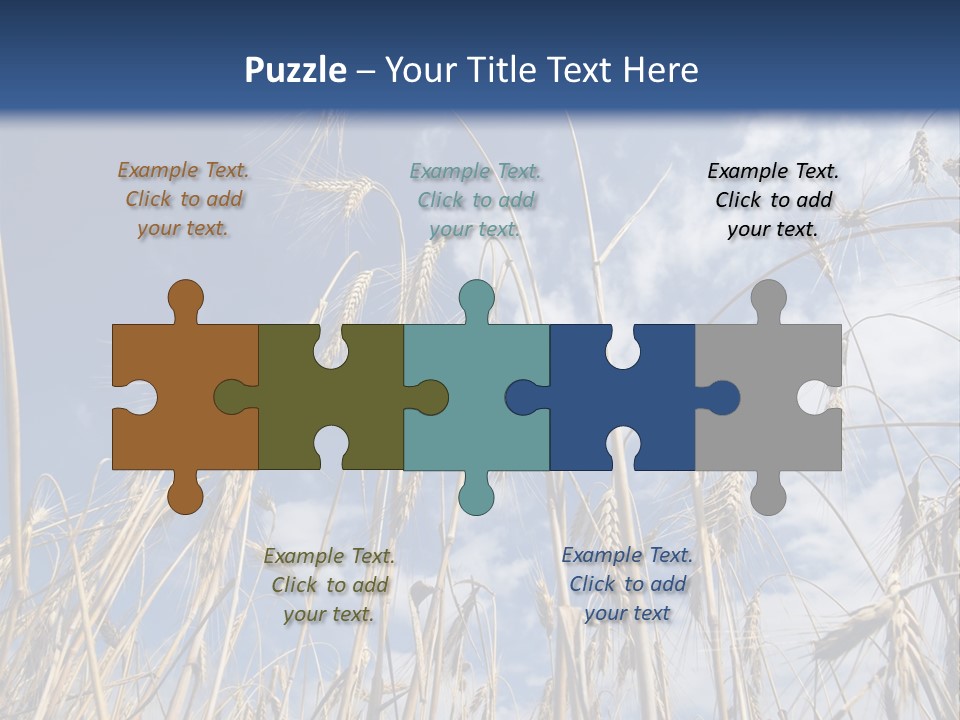 Puzzle – Your Title Text Here

Example Text. Click to add your text.

Example Text. Click to add your text.

Example Text. Click to add your text.

Example Text. Click to add your text.

Example Text. Click to add your text